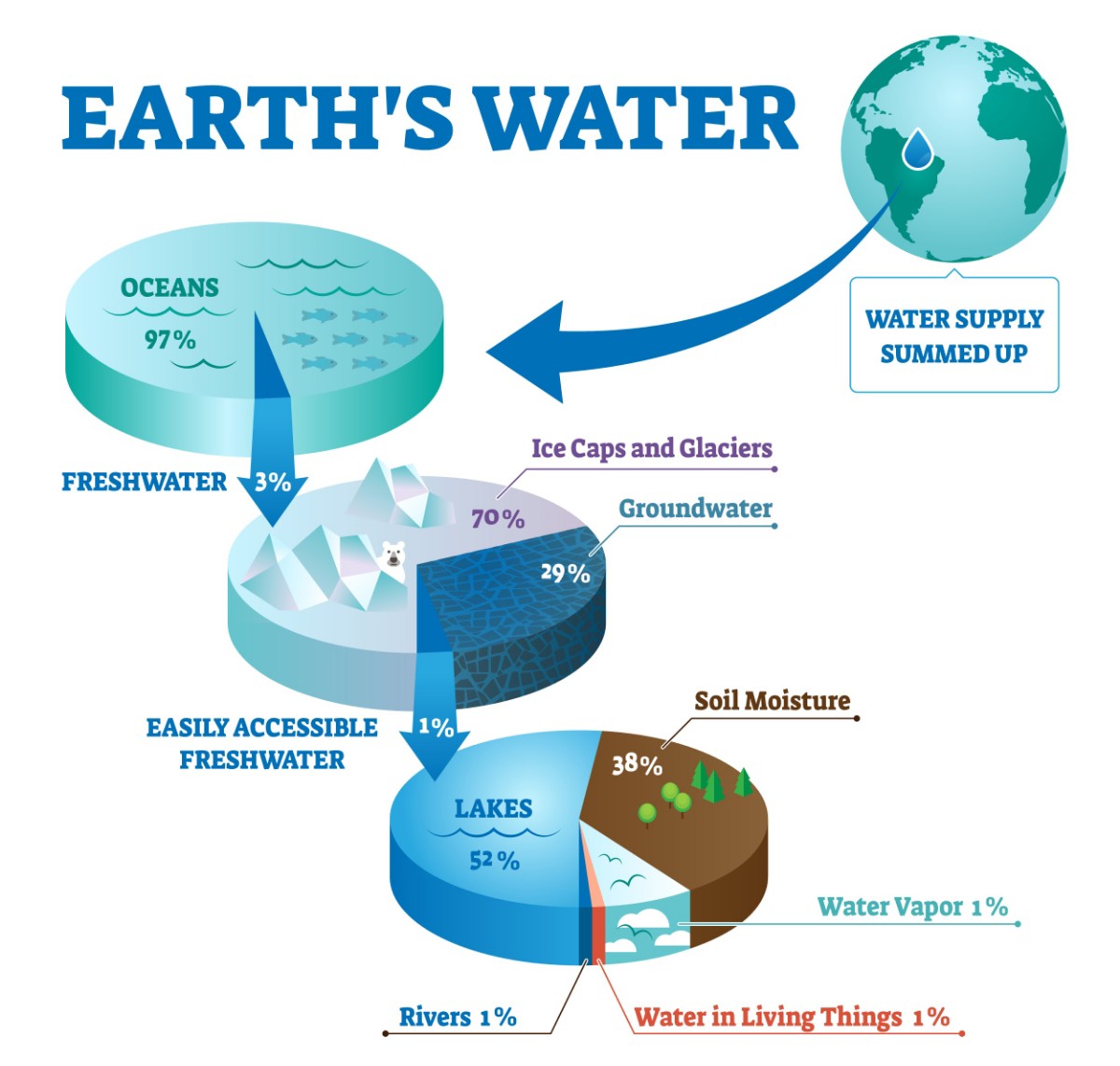 EARTH'S WATER

WATER SUPPLY SUMMED UP

OCEANS
97%

FRESHWATER 3%

Ice Caps and Glaciers
70%

Groundwater
29%

EASILY ACCESSIBLE FRESHWATER
1%

Soil Moisture
38%

LAKES
52%

Water Vapor 1%

Rivers 1%

Water in Living Things 1%